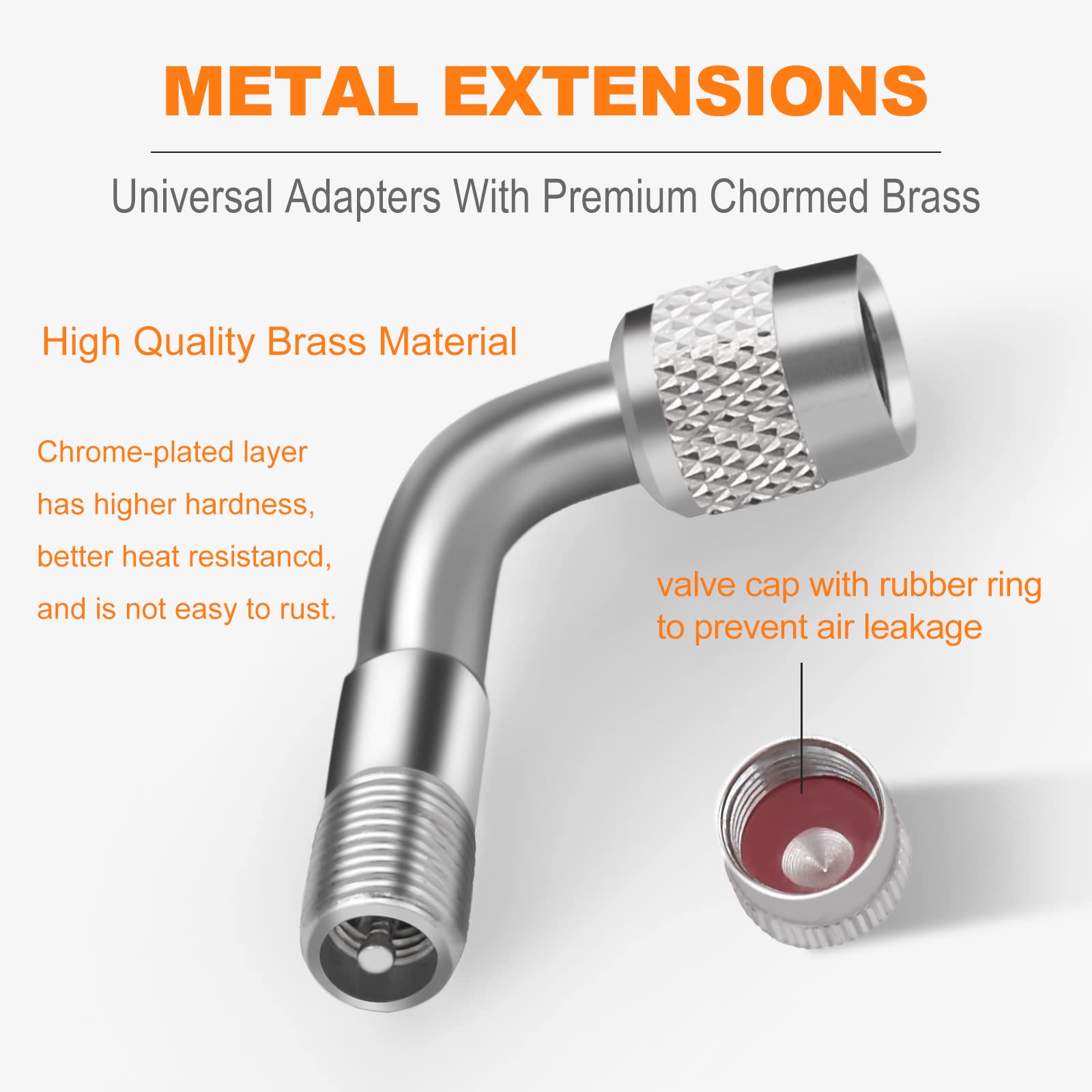 METAL EXTENSIONS

Universal Adapters With Premium Chormed Brass

High Quality Brass Material

Chrome-plated layer has higher hardness, better heat resistancd, and is not easy to rust.

valve cap with rubber ring to prevent air leakage